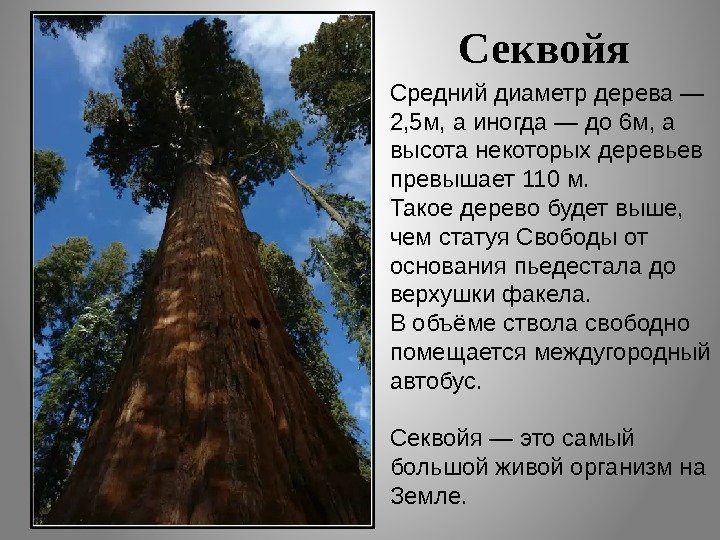 Секвойя

Средний диаметр дерева — 2,5м, а иногда — до 6м, а высота некоторых деревьев превышает 110 м.
Такое дерево будет выше, чем статуя Свободы от основания пьедестала до верхушки факела.
В объёме ствола свободно помещается междугородный автобус.

Секвойя — это самый большой живой организм на Земле.